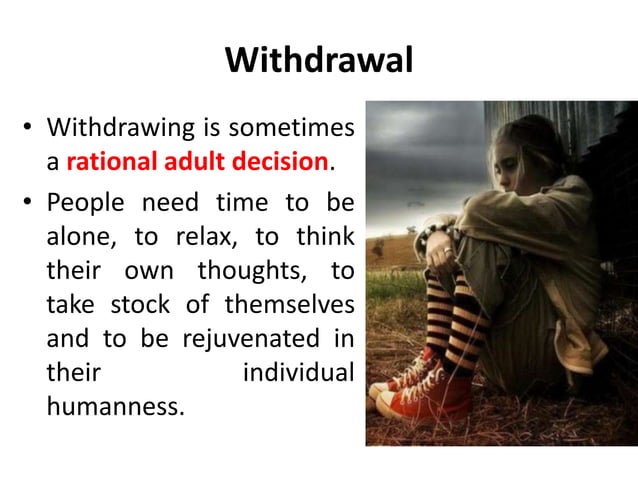 Withdrawal

• Withdrawing is sometimes a rational adult decision.

• People need time to be alone, to relax, to think their own thoughts, to take stock of themselves and to be rejuvenated in their individual humanness.